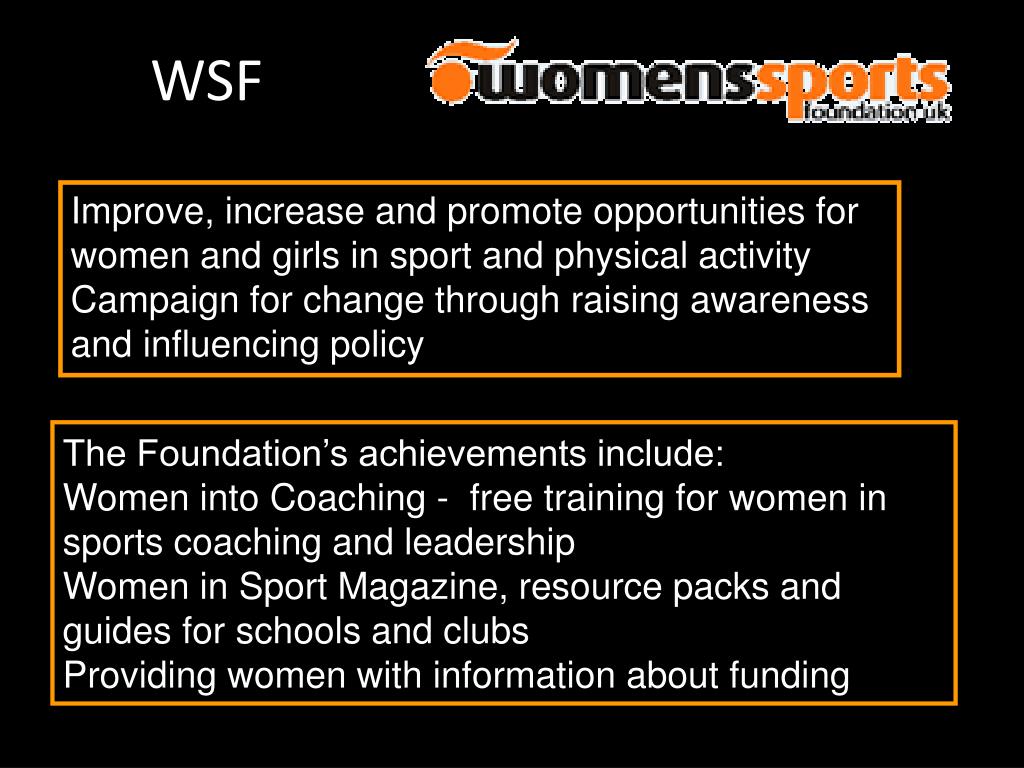 WSF

womenssports foundation uk

Improve, increase and promote opportunities for women and girls in sport and physical activity
Campaign for change through raising awareness and influencing policy

The Foundation’s achievements include:
Women into Coaching - free training for women in sports coaching and leadership
Women in Sport Magazine, resource packs and guides for schools and clubs
Providing women with information about funding